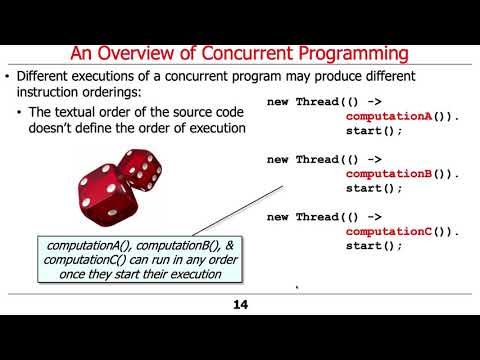 An Overview of Concurrent Programming

• Different executions of a concurrent program may produce different instruction orderings:

• The textual order of the source code doesn't define the order of execution

new Thread(() ->
computationA()).
start();

new Thread(() ->
computationB()).
start();

new Thread(() ->
computationC()).
start();

computationA(), computationB(), & computationC() can run in any order once they start their execution

14